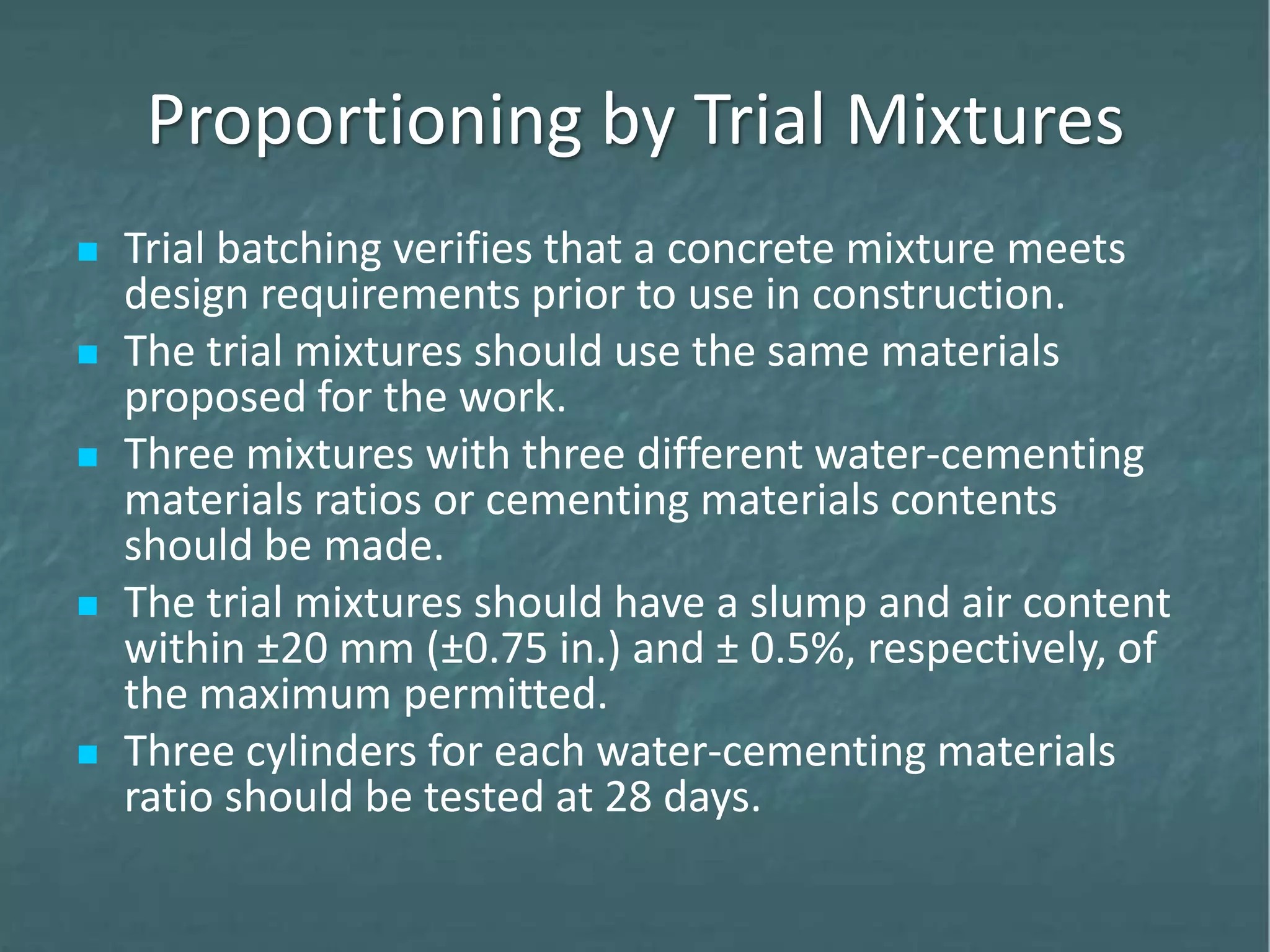 Proportioning by Trial Mixtures

- Trial batching verifies that a concrete mixture meets design requirements prior to use in construction.
- The trial mixtures should use the same materials proposed for the work.
- Three mixtures with three different water-cementing materials ratios or cementing materials contents should be made.
- The trial mixtures should have a slump and air content within ±20 mm (±0.75 in.) and ± 0.5%, respectively, of the maximum permitted.
- Three cylinders for each water-cementing materials ratio should be tested at 28 days.